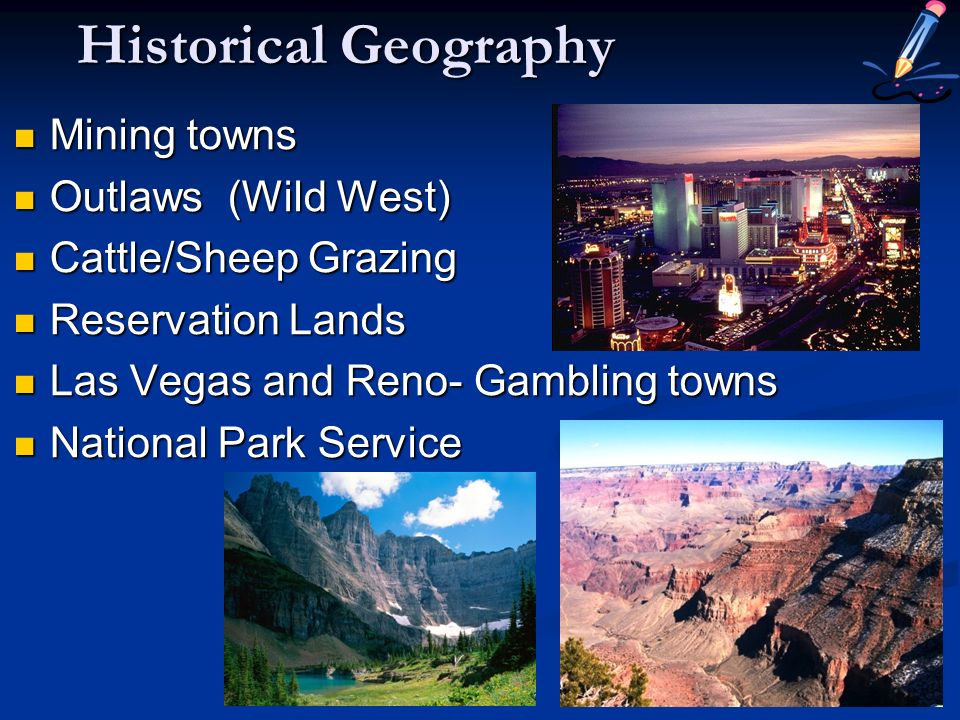 Historical Geography

- Mining towns
- Outlaws  (Wild West)
- Cattle/Sheep Grazing
- Reservation Lands
- Las Vegas and Reno- Gambling towns
- National Park Service